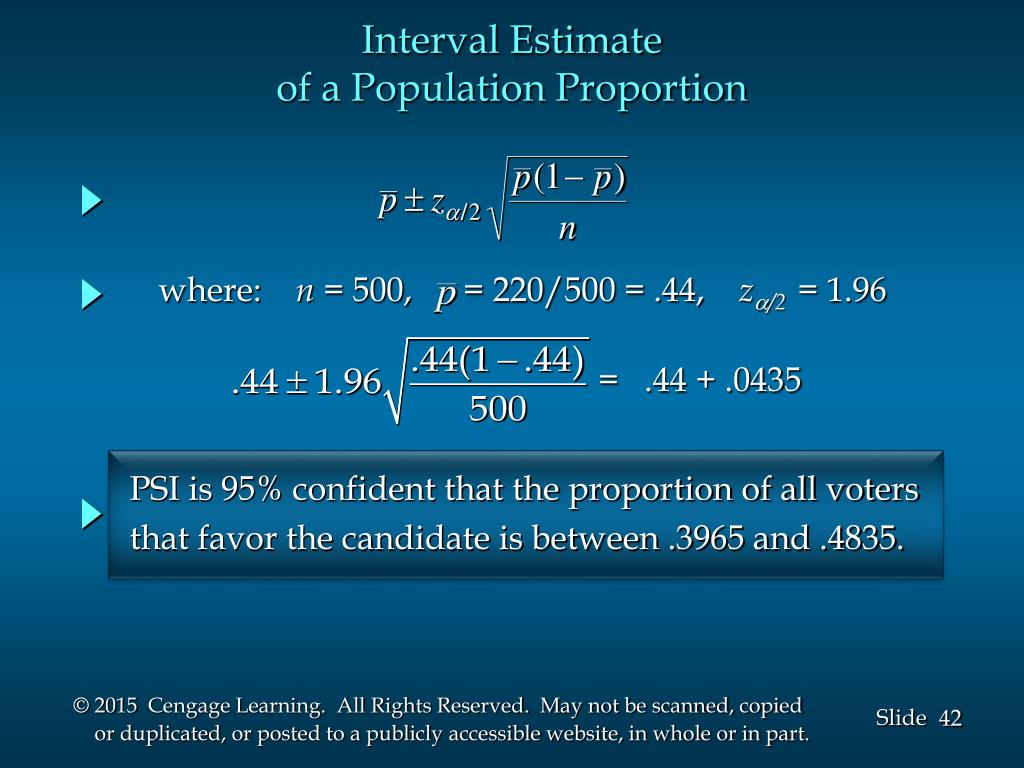 Interval Estimate
of a Population Proportion

$\bar{p} \pm z_{\alpha/2}\sqrt{\frac{\bar{p}(1-\bar{p})}{n}}$

where: $n$ = 500, $\bar{p}$ = 220/500 = .44, $z_{\alpha/2}$ = 1.96

$.44 \pm 1.96\sqrt{\frac{.44(1-.44)}{500}}$ = .44 + .0435

PSI is 95% confident that the proportion of all voters that favor the candidate is between .3965 and .4835.

© 2015 Cengage Learning. All Rights Reserved. May not be scanned, copied or duplicated, or posted to a publicly accessible website, in whole or in part.

Slide 42